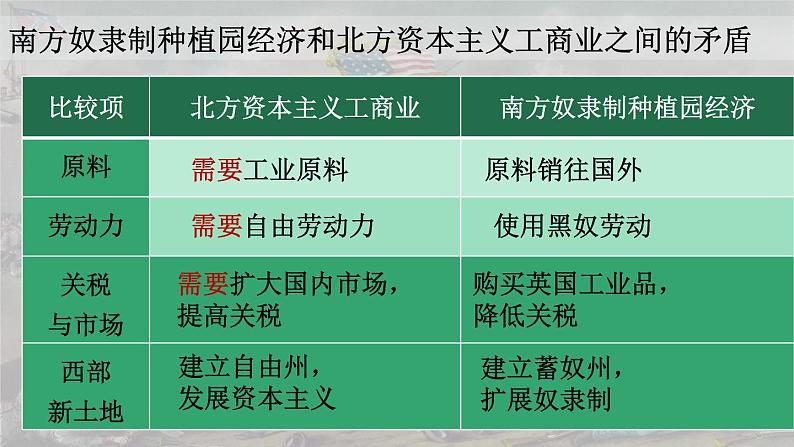 南方奴隶制种植园经济和北方资本主义工商业之间的矛盾

| 比较项 | 北方资本主义工商业 | 南方奴隶制种植园经济 |
|---|---|---|
| 原料 | 需要工业原料 | 原料销往国外 |
| 劳动力 | 需要自由劳动力 | 使用黑奴劳动 |
| 关税与市场 | 需要扩大国内市场，提高关税 | 购买英国工业品，降低关税 |
| 西部新土地 | 建立自由州，发展资本主义 | 建立蓄奴州，扩展奴隶制 |